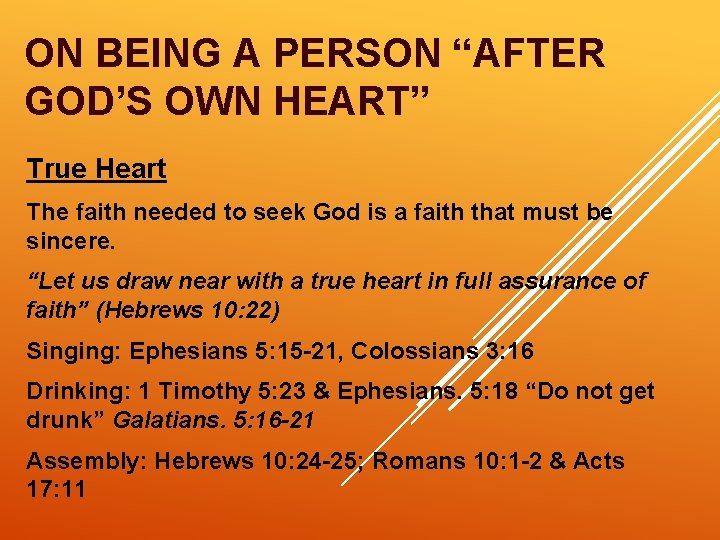 ON BEING A PERSON “AFTER GOD’S OWN HEART”

True Heart

The faith needed to seek God is a faith that must be sincere.

“Let us draw near with a true heart in full assurance of faith” (Hebrews 10:22)

Singing: Ephesians 5:15-21, Colossians 3:16

Drinking: 1 Timothy 5:23 & Ephesians. 5:18 “Do not get drunk” Galatians. 5:16-21

Assembly: Hebrews 10:24-25; Romans 10:1-2 & Acts 17:11